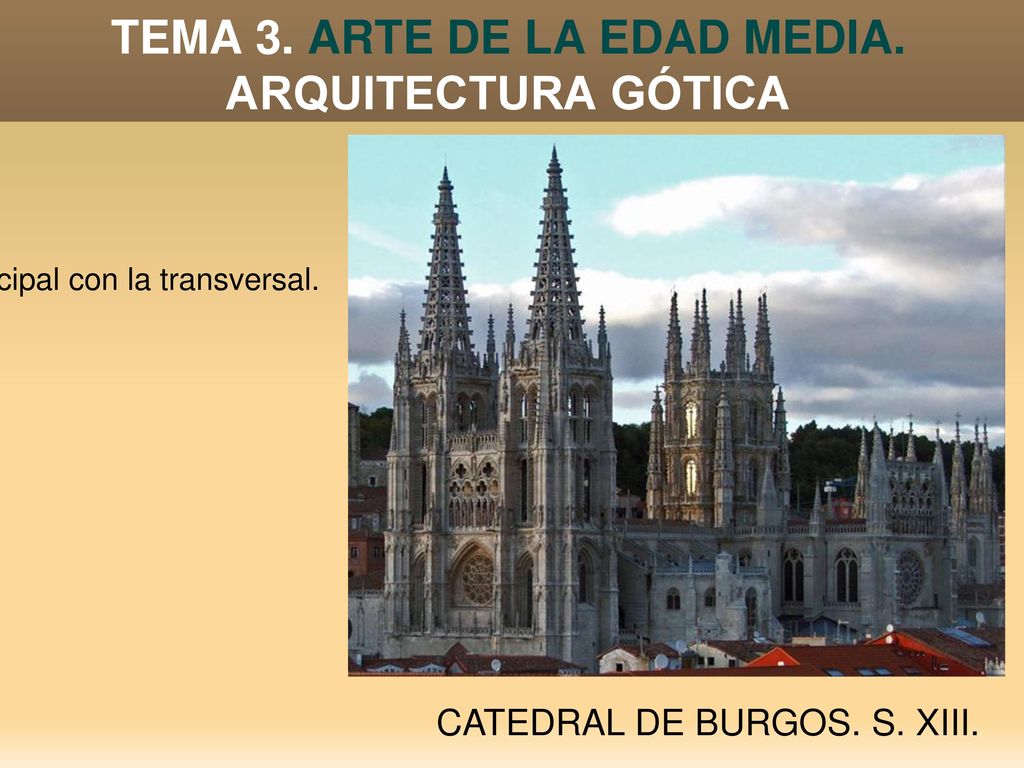 TEMA 3. ARTE DE LA EDAD MEDIA. ARQUITECTURA GÓTICA

cipal con la transversal.

CATEDRAL DE BURGOS. S. XIII.